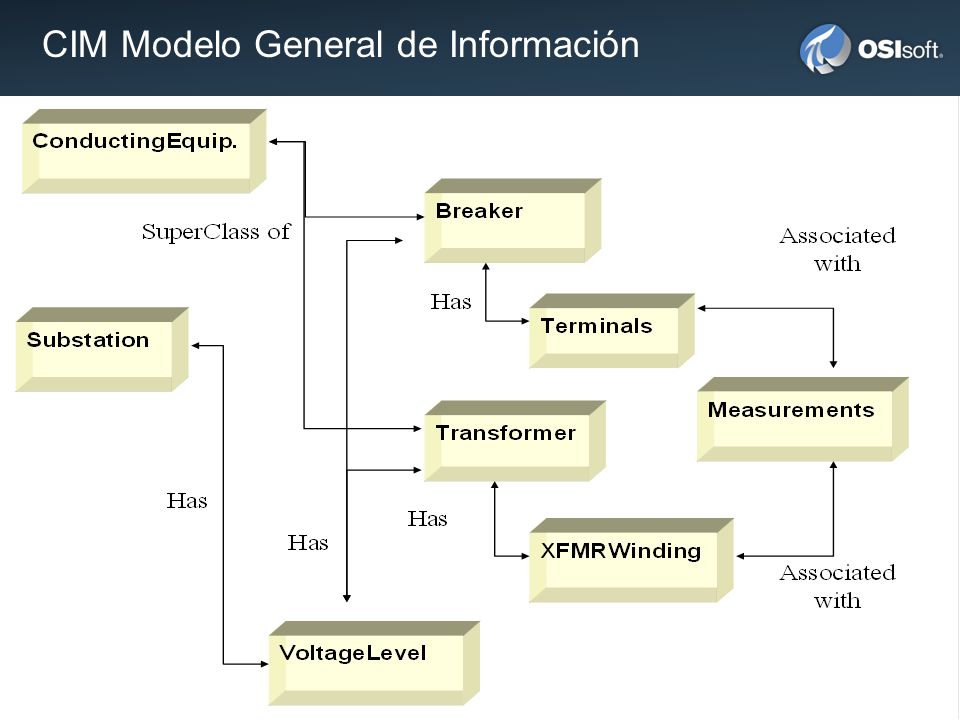 CIM Modelo General de Información

OSIsoft.

ConductingEquip.

SuperClass of

Breaker

Associated with

Has

Terminals

Substation

Measurements

Transformer

Has

Has

Has

XFMRWinding

Associated with

VoltageLevel